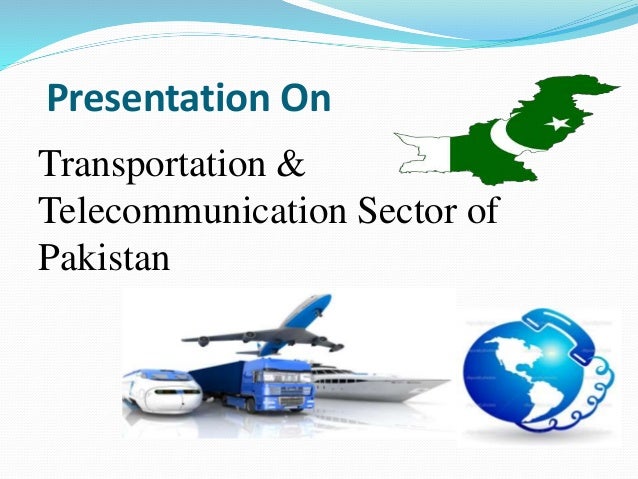 Presentation On

Transportation & Telecommunication Sector of Pakistan